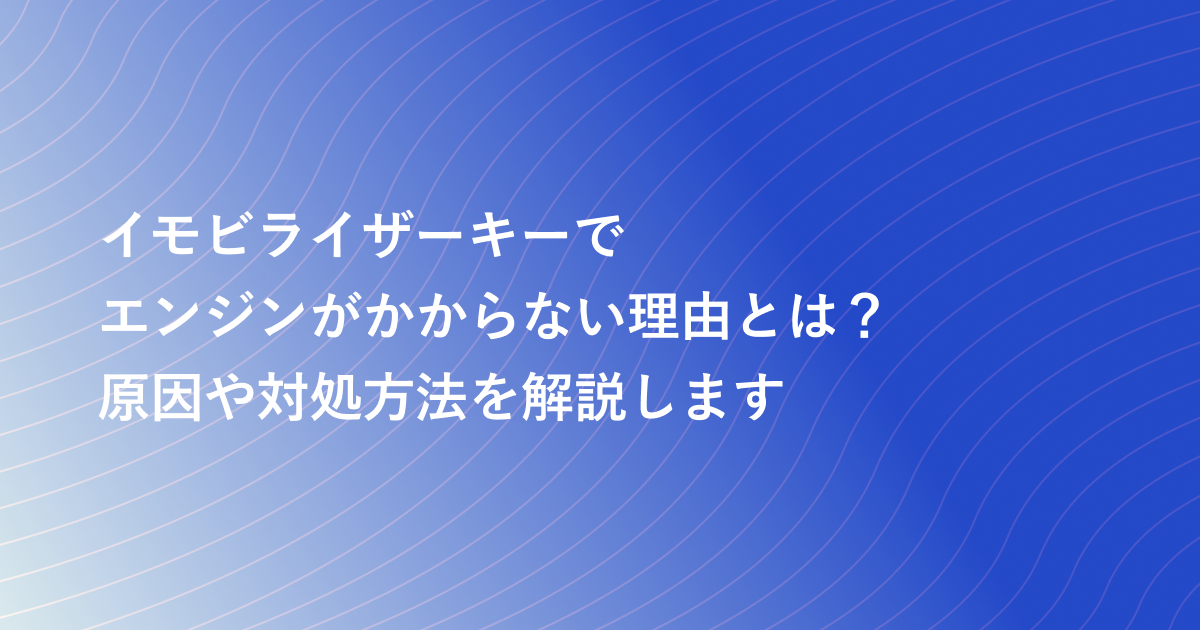 イモビライザーキーで
エンジンがかからない理由とは？
原因や対処方法を解説します